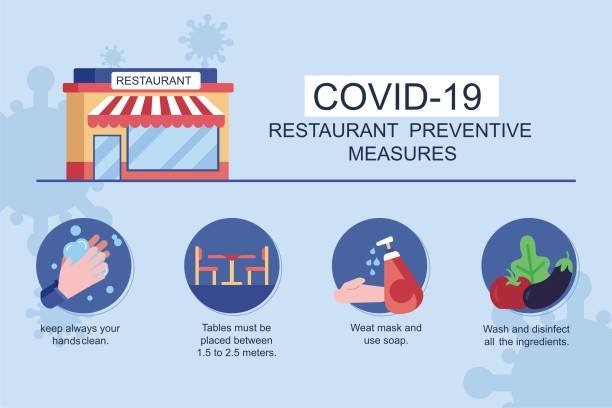 RESTAURANT

COVID-19
RESTAURANT PREVENTIVE MEASURES

keep always your handsclean.

Tables must be placed between 1.5 to 2.5 meters.

Weat mask and use soap.

Wash and disinfect all the ingredients.